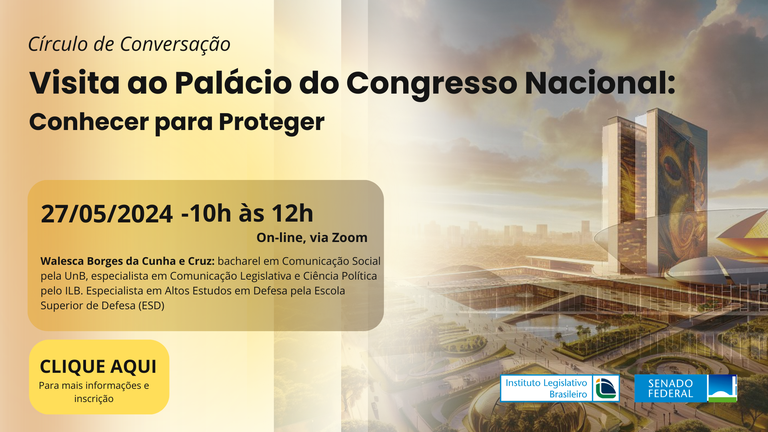 Círculo de Conversação

Visita ao Palácio do Congresso Nacional: Conhecer para Proteger

27/05/2024 -10h às 12h

On-line, via Zoom

Walesca Borges da Cunha e Cruz: bacharel em Comunicação Social pela UnB, especialista em Comunicação Legislativa e Ciência Política pelo ILB. Especialista em Altos Estudos em Defesa pela Escola Superior de Defesa (ESD)

CLIQUE AQUI
Para mais informações e inscrição

Instituto Legislativo Brasileiro

SENADO FEDERAL